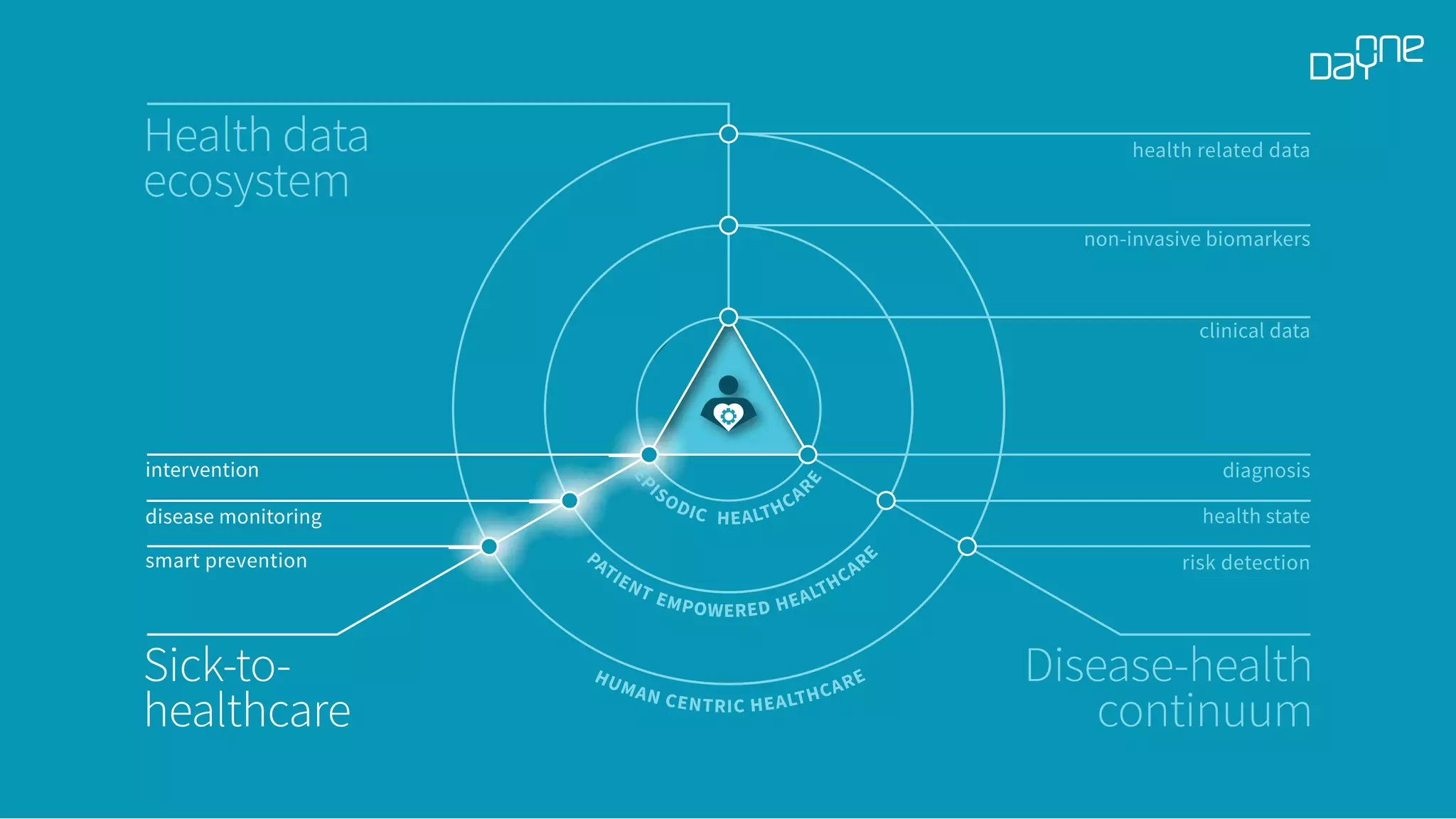 DayOne

Health data ecosystem

health related data

non-invasive biomarkers

clinical data

intervention

disease monitoring

smart prevention

diagnosis

health state

risk detection

EPISODIC HEALTHCARE

PATIENT EMPOWERED HEALTHCARE

HUMAN CENTRIC HEALTHCARE

Sick-to-healthcare

Disease-health continuum